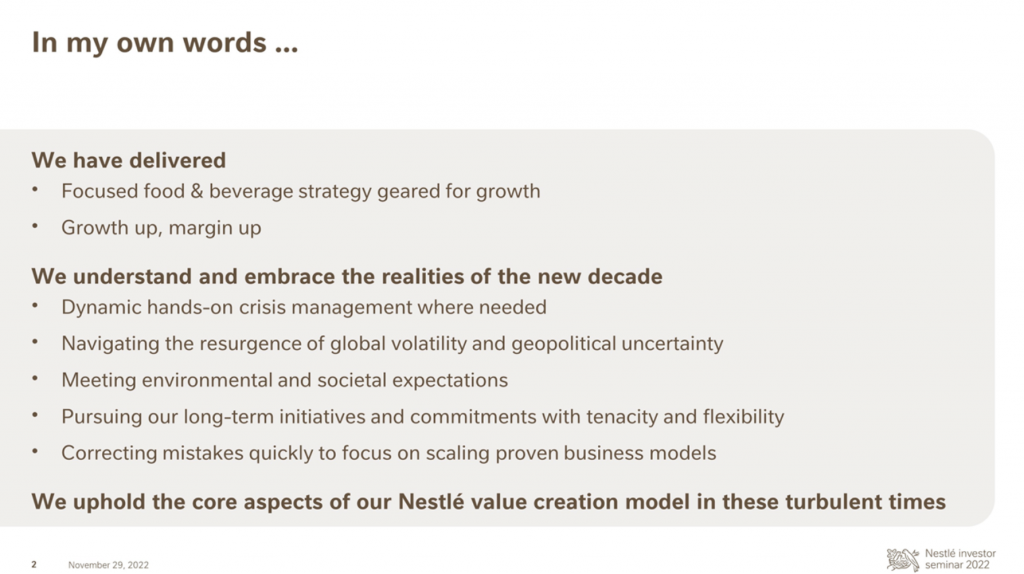 In my own words ...

We have delivered
• Focused food & beverage strategy geared for growth
• Growth up, margin up

We understand and embrace the realities of the new decade
• Dynamic hands-on crisis management where needed
• Navigating the resurgence of global volatility and geopolitical uncertainty
• Meeting environmental and societal expectations
• Pursuing our long-term initiatives and commitments with tenacity and flexibility
• Correcting mistakes quickly to focus on scaling proven business models

We uphold the core aspects of our Nestlé value creation model in these turbulent times

2 November 29, 2022

Nestlé investor seminar 2022